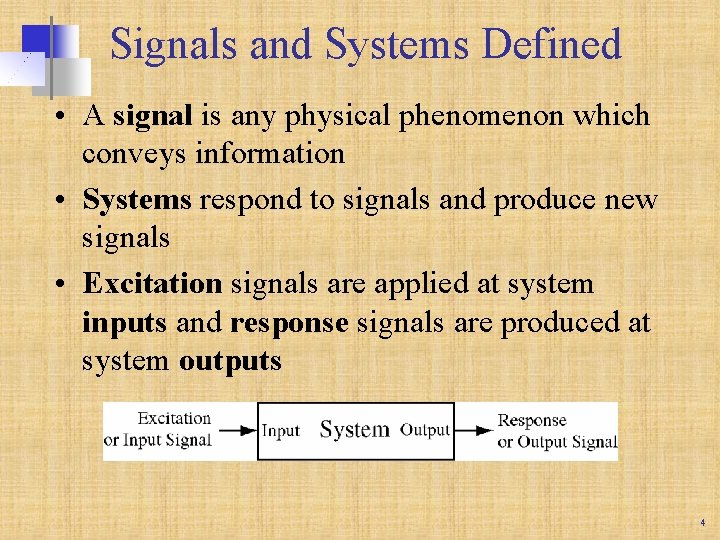 Signals and Systems Defined

• A signal is any physical phenomenon which conveys information

• Systems respond to signals and produce new signals

• Excitation signals are applied at system inputs and response signals are produced at system outputs

Excitation or Input Signal

Input

System

Output

Response or Output Signal

4